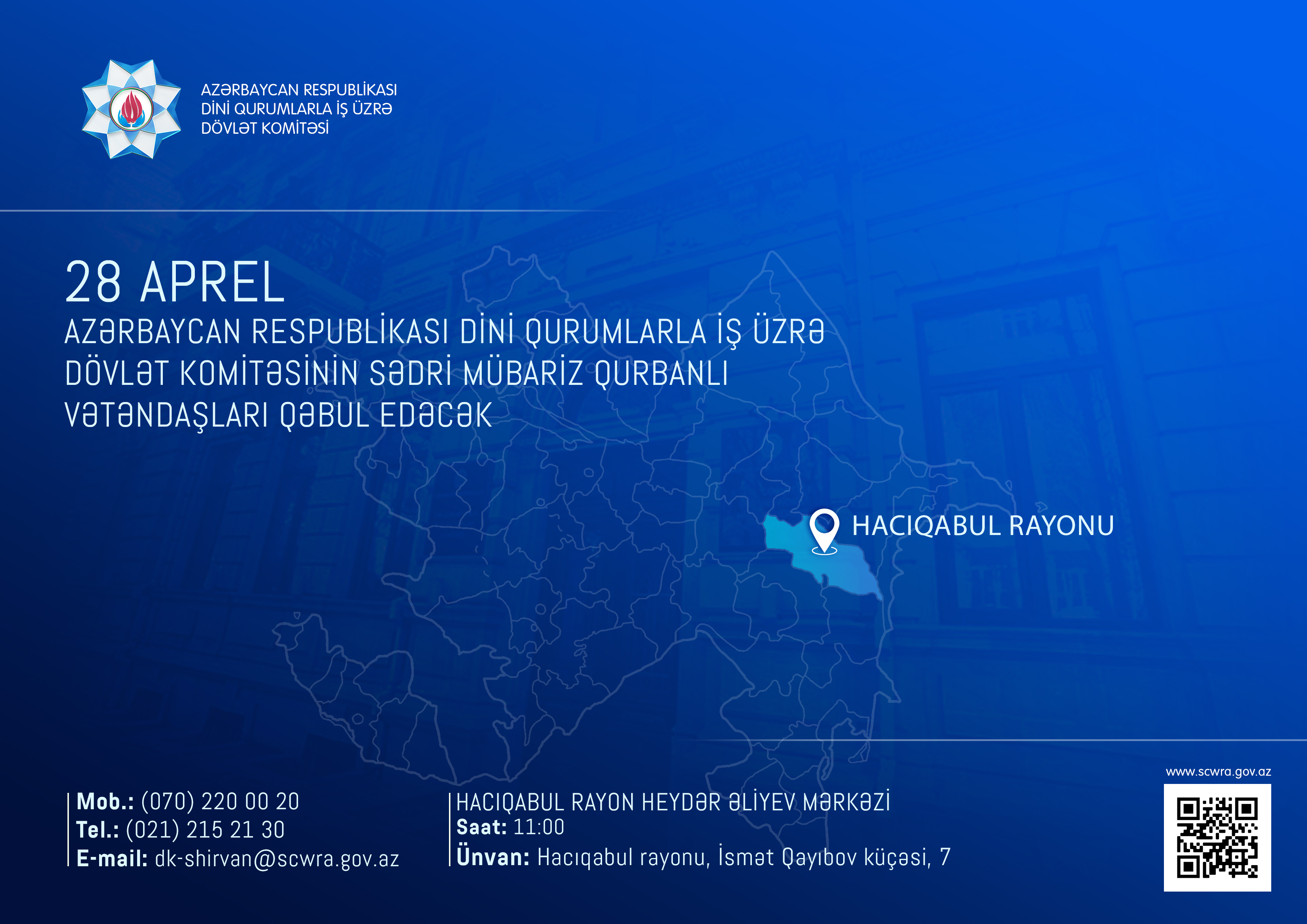 AZƏRBAYCAN RESPUBLİKASI
DİNİ QURUMLARLA İŞ ÜZRƏ
DÖVLƏT KOMİTƏSİ

28 APREL
AZƏRBAYCAN RESPUBLİKASI DİNİ QURUMLARLA İŞ ÜZRƏ DÖVLƏT KOMİTƏSİNİN SƏDRİ MÜBARİZ QURBANLI VƏTƏNDAŞLARI QƏBUL EDƏCƏK

HACIQABUL RAYONU

Mob.: (070) 220 00 20
Tel.: (021) 215 21 30
E-mail: dk-shirvan@scwra.gov.az

HACIQABUL RAYON HEYDƏR ƏLİYEV MƏRKƏZİ
Saat: 11:00
Ünvan: Hacıqabul rayonu, İsmət Qayıbov küçəsi, 7

www.scwra.gov.az